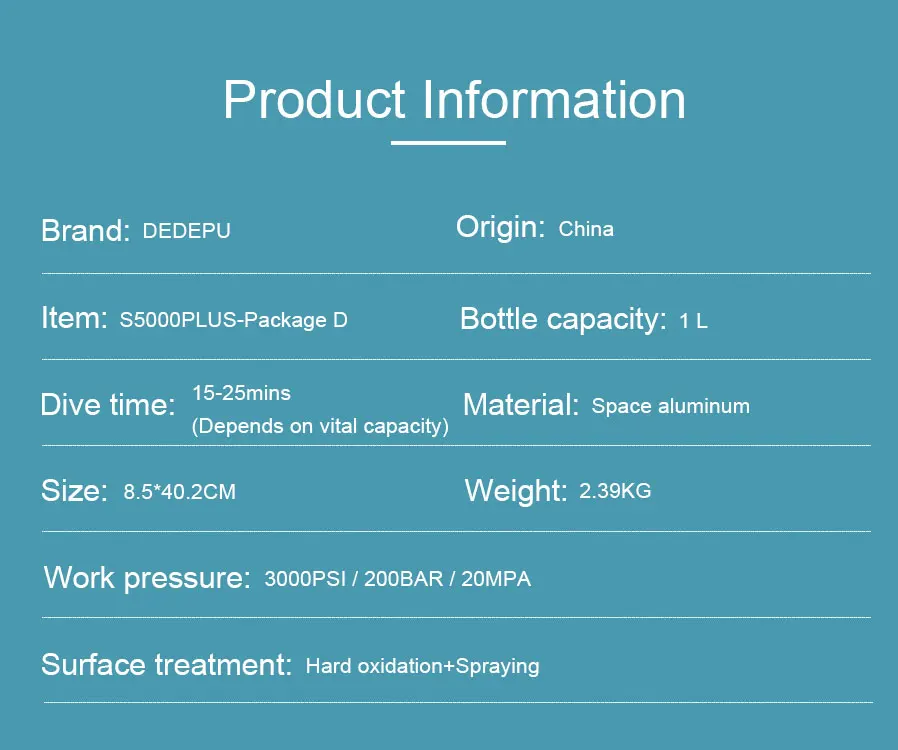 Product Information

Brand: DEDEPU

Origin: China

Item: S5000PLUS-Package D

Bottle capacity: 1 L

Dive time: 15-25mins (Depends on vital capacity)

Material: Space aluminum

Size: 8.5*40.2CM

Weight: 2.39KG

Work pressure: 3000PSI / 200BAR / 20MPA

Surface treatment: Hard oxidation+Spraying